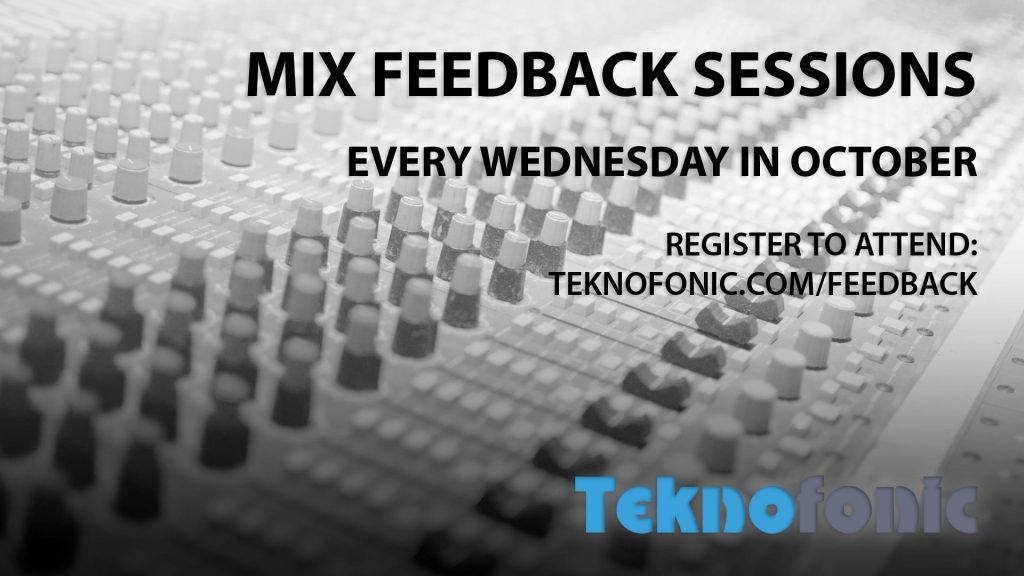 MIX FEEDBACK SESSIONS

EVERY WEDNESDAY IN OCTOBER

REGISTER TO ATTEND:
TEKNOFONIC.COM/FEEDBACK

Teknofonic